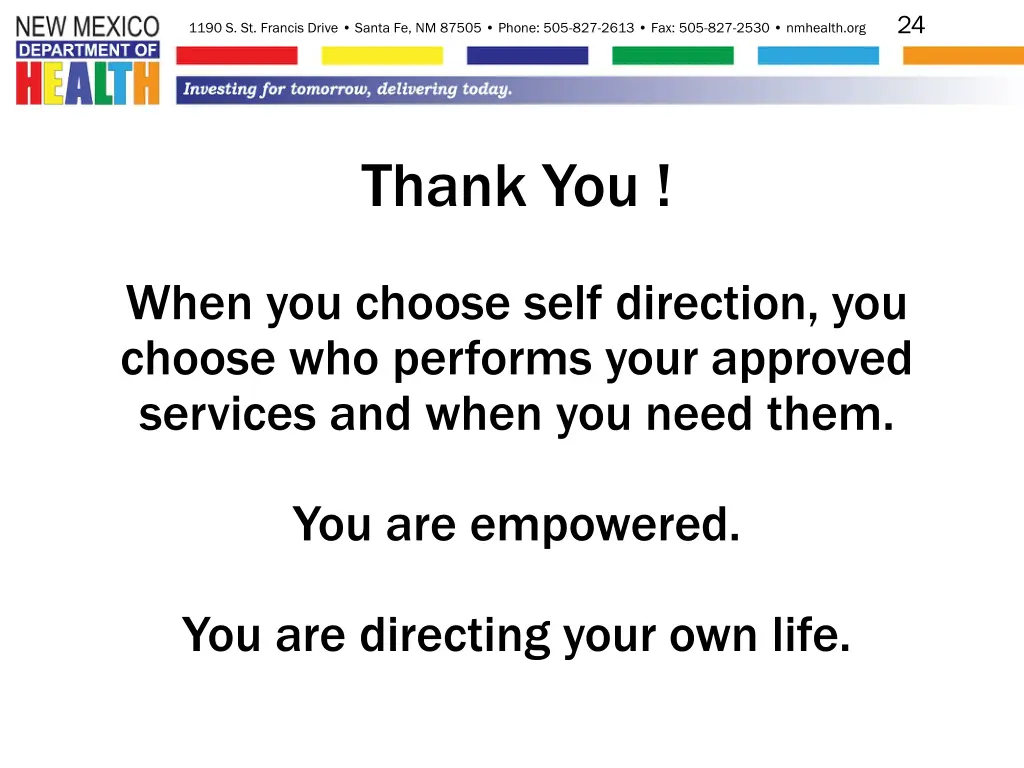 NEW MEXICO
DEPARTMENT OF
HEALTH

1190 S. St. Francis Drive • Santa Fe, NM 87505 • Phone: 505-827-2613 • Fax: 505-827-2530 • nmhealth.org

24

Investing for tomorrow, delivering today.

Thank You !

When you choose self direction, you choose who performs your approved services and when you need them.

You are empowered.

You are directing your own life.